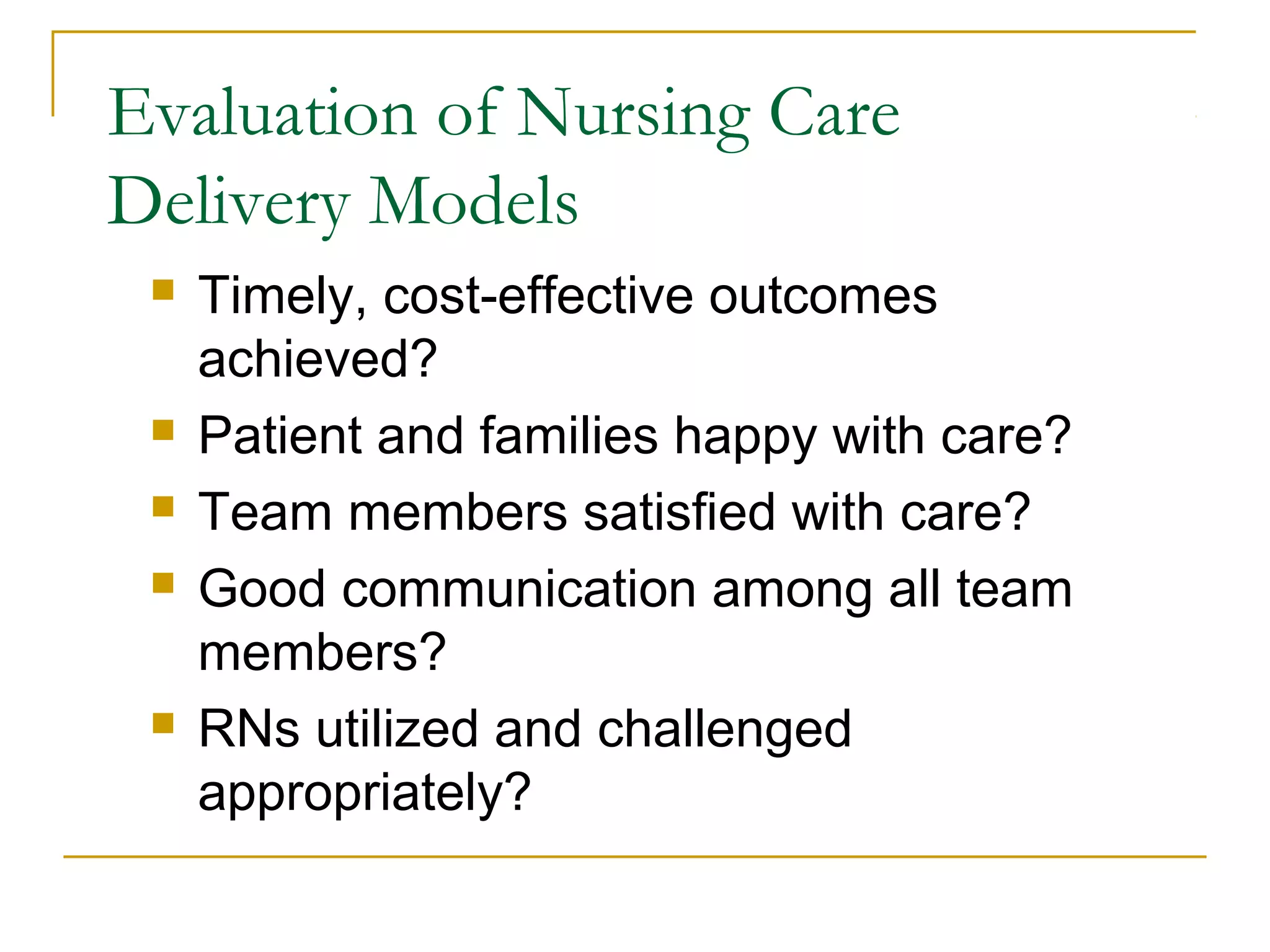 Evaluation of Nursing Care Delivery Models

- Timely, cost-effective outcomes achieved?
- Patient and families happy with care?
- Team members satisfied with care?
- Good communication among all team members?
- RNs utilized and challenged appropriately?